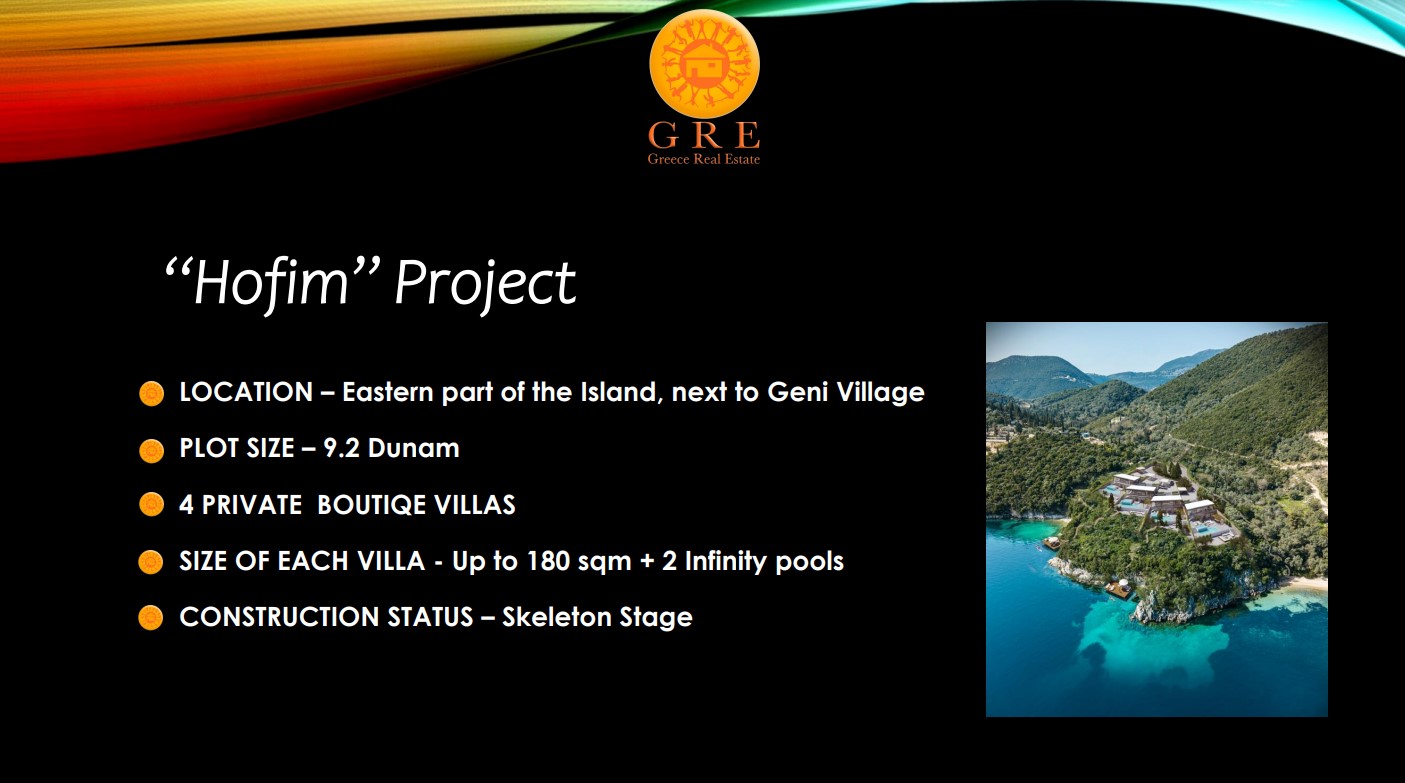 GRE
Greece Real Estate

“Hofim” Project

LOCATION – Eastern part of the Island, next to Geni Village

PLOT SIZE – 9.2 Dunam

4 PRIVATE BOUTIQE VILLAS

SIZE OF EACH VILLA - Up to 180 sqm + 2 Infinity pools

CONSTRUCTION STATUS – Skeleton Stage